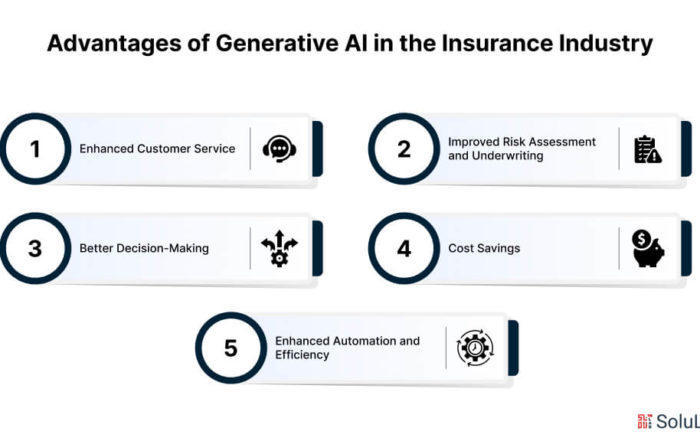 Advantages of Generative AI in the Insurance Industry

1 Enhanced Customer Service

2 Improved Risk Assessment and Underwriting

3 Better Decision-Making

4 Cost Savings

5 Enhanced Automation and Efficiency

SoluL